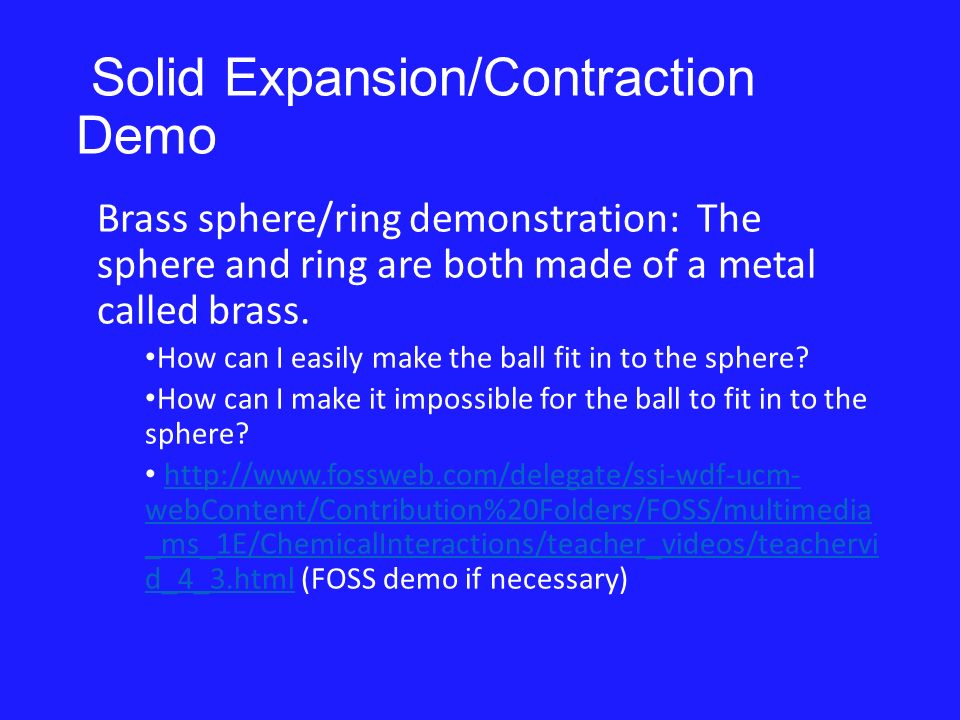 Solid Expansion/Contraction Demo

Brass sphere/ring demonstration: The sphere and ring are both made of a metal called brass.

•How can I easily make the ball fit in to the sphere?

•How can I make it impossible for the ball to fit in to the sphere?

• http://www.fossweb.com/delegate/ssi-wdf-ucm-webContent/Contribution%20Folders/FOSS/multimedia_ms_1E/ChemicalInteractions/teacher_videos/teachervid_4_3.html (FOSS demo if necessary)